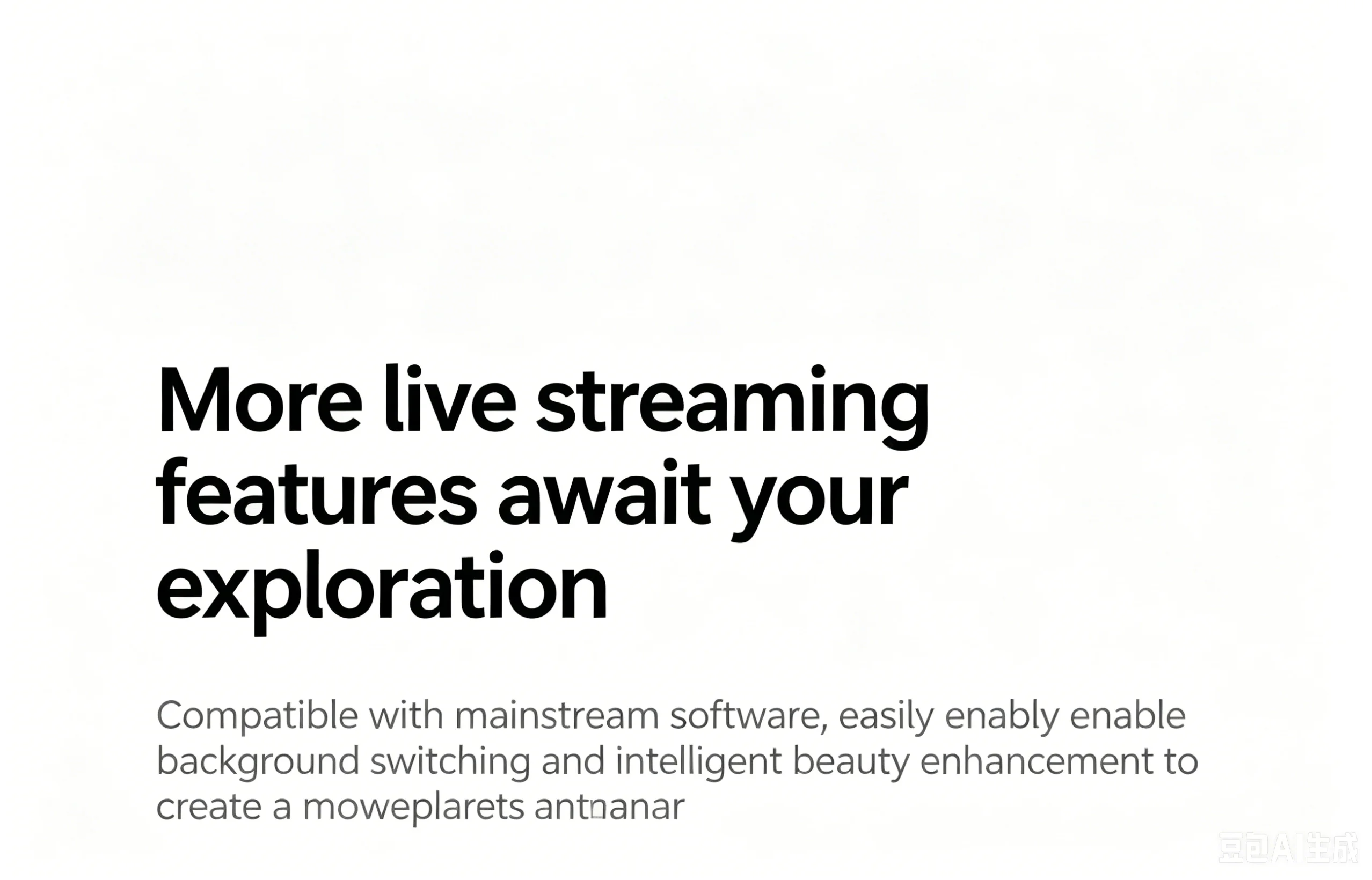 More live streaming features await your exploration

Compatible with mainstream software, easily enably enable background switching and intelligent beauty enhancement to create a moweplarets antnanar

豆包AI生成